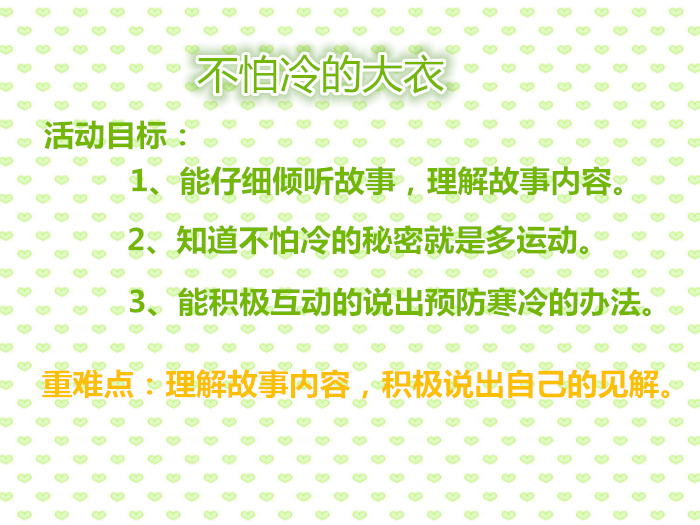 不怕冷的大衣

活动目标：

1、能仔细倾听故事，理解故事内容。

2、知道不怕冷的秘密就是多运动。

3、能积极互动的说出预防寒冷的办法。

重难点：理解故事内容，积极说出自己的见解。